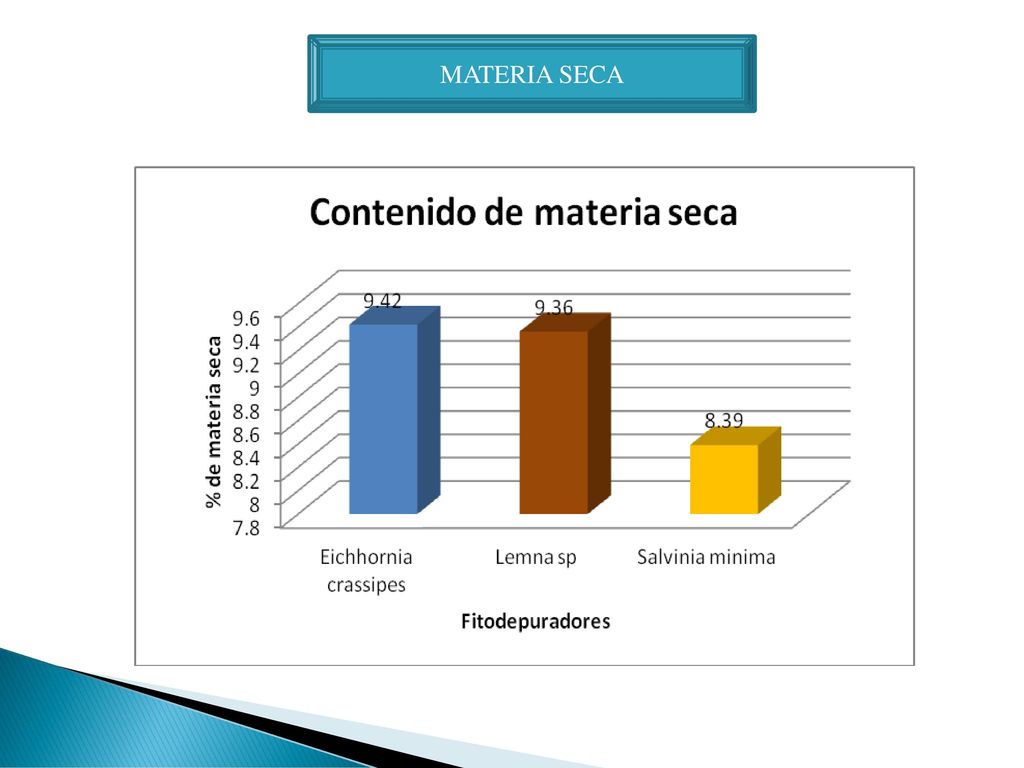 MATERIA SECA

Contenido de materia seca

% de materia seca

9.6
9.4
9.2
9
8.8
8.6
8.4
8.2
8
7.8

9.42
9.36
8.39

Eichhornia crassipes
Lemna sp
Salvinia minima

Fitodepuradores